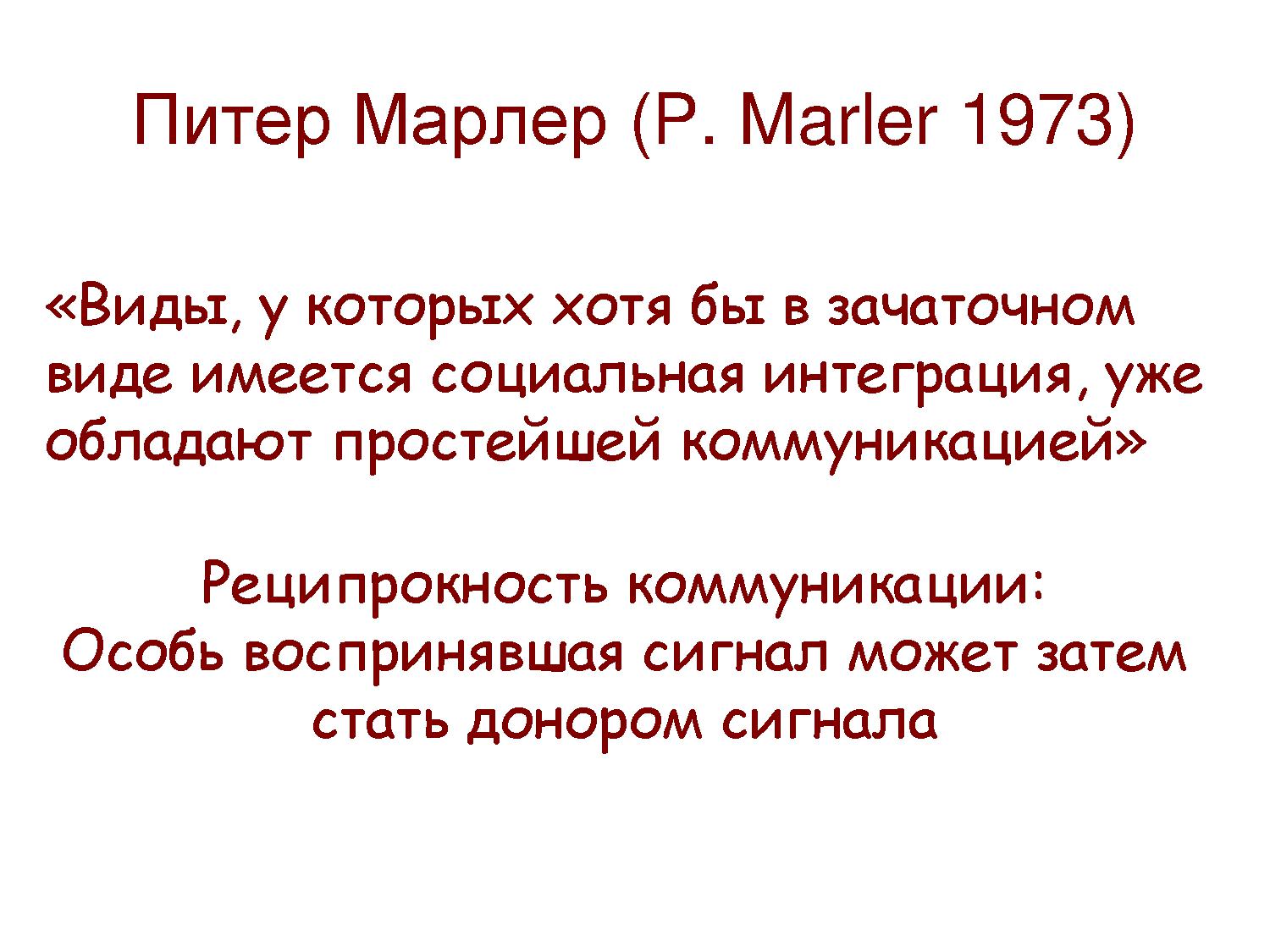 Питер Марлер (P. Marler 1973)

«Виды, у которых хотя бы в зачаточном виде имеется социальная интеграция, уже обладают простейшей коммуникацией»

Реципрокность коммуникации:
Особь воспринявшая сигнал может затем стать донором сигнала